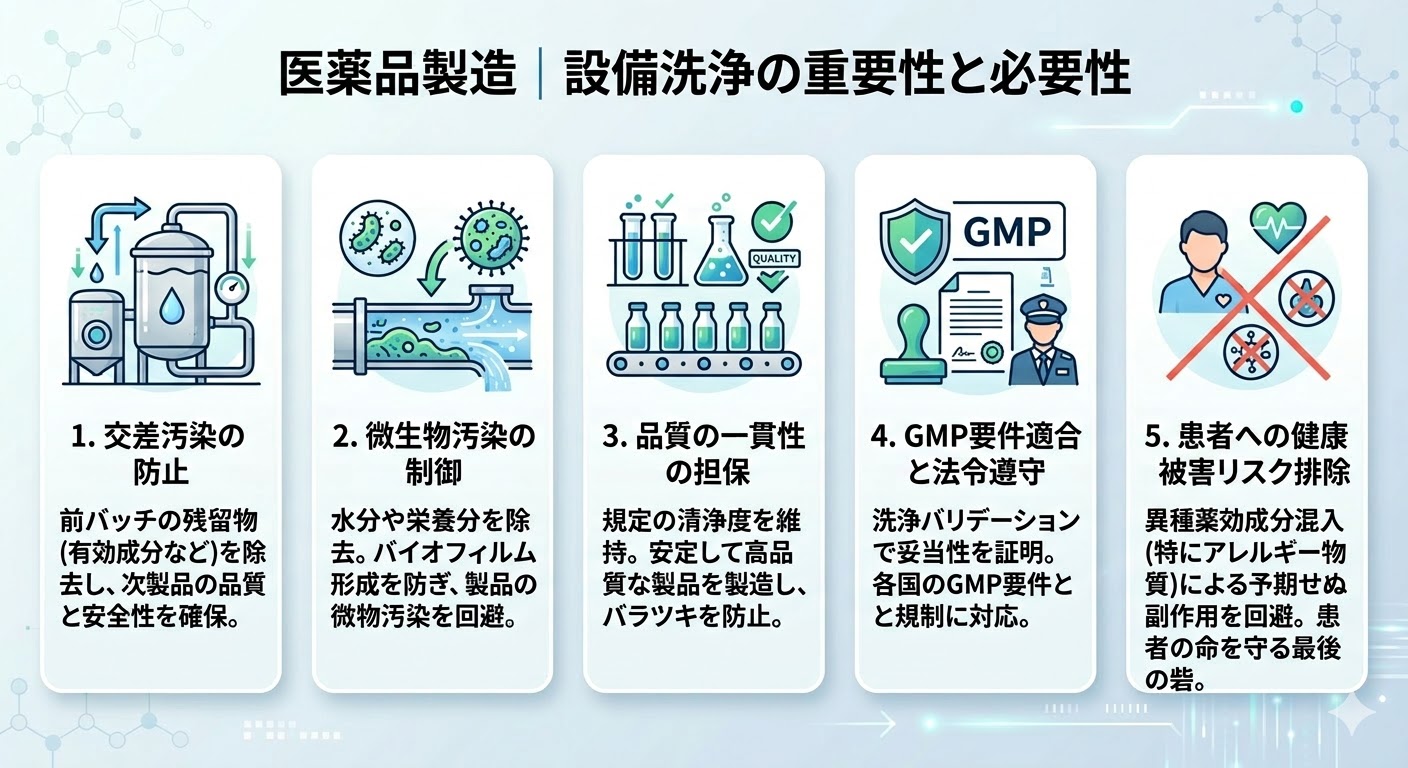 医薬品製造 | 設備洗浄の重要性と必要性

1. 交差汚染の防止

前バッチの残留物(有効成分など)を除去し、次製品の品質と安全性を確保。

2. 微生物汚染の制御

水分や栄養分を除去。バイオフィルム形成を防ぎ、製品の微物汚染を回避。

QUALITY

3. 品質の一貫性の担保

規定の清浄度を維持。安定して高品質な製品を製造し、バラツキを防止。

GMP

4. GMP要件適合と法令遵守

洗浄バリデーションで妥当性を証明。各国のGMP要件とと規制に対応。

5. 患者への健康被害リスク排除

異種薬効成分混入(特にアレルギー物質)による予期せぬ副作用を回避。患者の命を守る最後の砦。